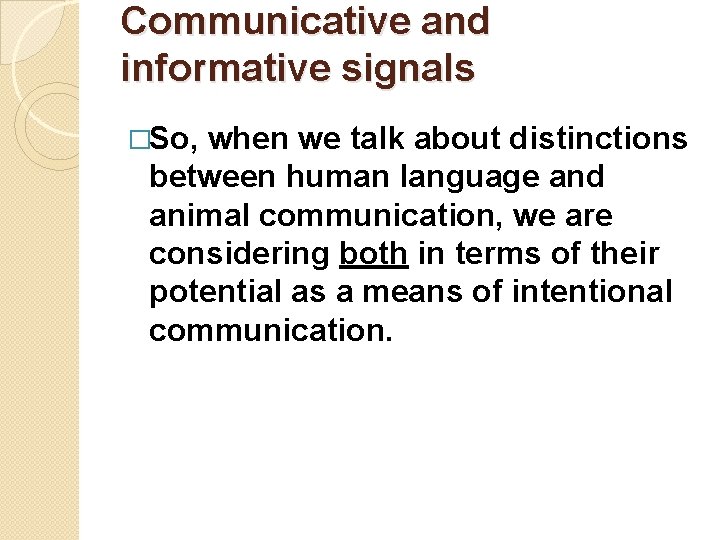 Communicative and informative signals

□So, when we talk about distinctions between human language and animal communication, we are considering both in terms of their potential as a means of intentional communication.